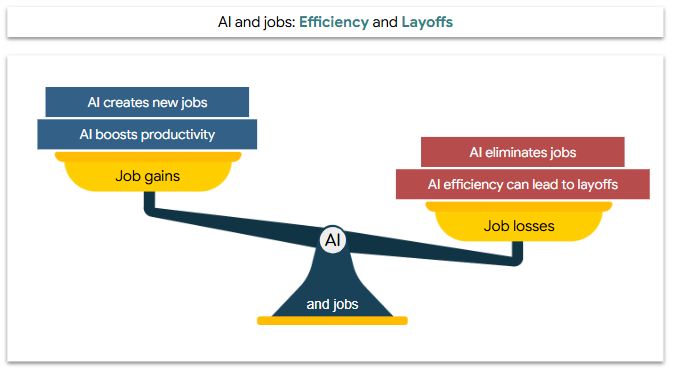 AI and jobs: Efficiency and Layoffs

AI creates new jobs

AI boosts productivity

Job gains

AI eliminates jobs

AI efficiency can lead to layoffs

Job losses

AI

and jobs